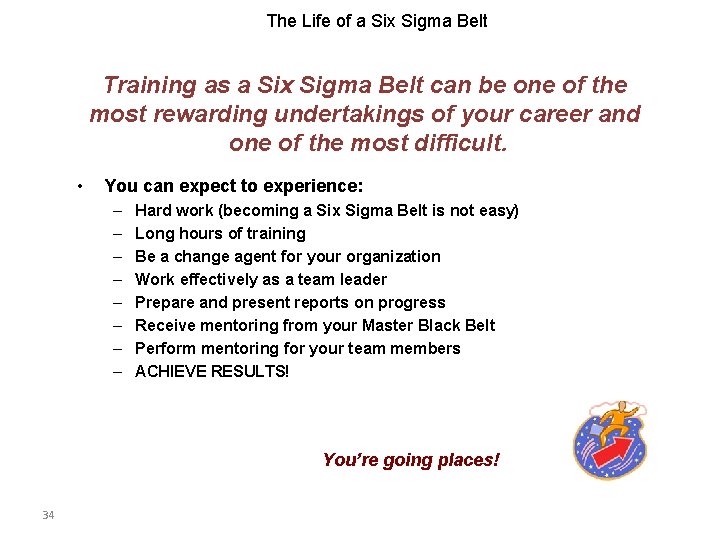 The Life of a Six Sigma Belt

Training as a Six Sigma Belt can be one of the most rewarding undertakings of your career and one of the most difficult.

• You can expect to experience:
– Hard work (becoming a Six Sigma Belt is not easy)
– Long hours of training
– Be a change agent for your organization
– Work effectively as a team leader
– Prepare and present reports on progress
– Receive mentoring from your Master Black Belt
– Perform mentoring for your team members
– ACHIEVE RESULTS!

You're going places!

34